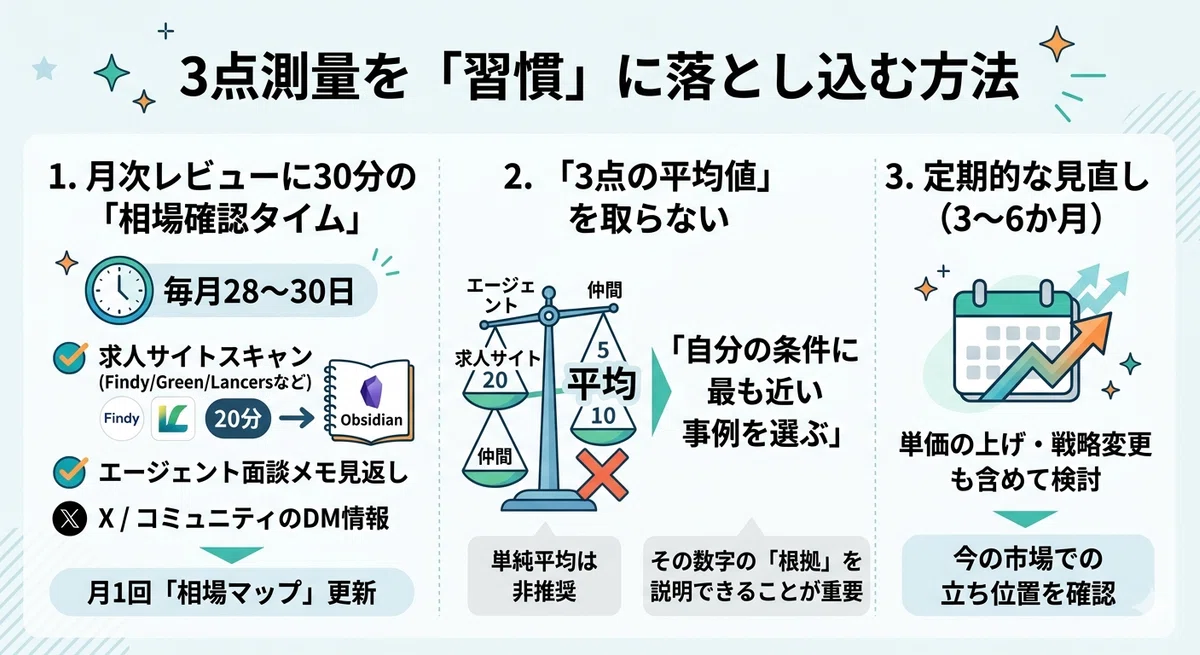 3点測量を「習慣」に落とし込む方法

1. 月次レビューに30分の「相場確認タイム」

毎月28〜30日

求人サイトスキャン
(Findy/Green/Lancersなど)

Findy

20分

Obsidian

エージェント面談メモ見返し

X / コミュニティのDM情報

月1回「相場マップ」更新

2. 「3点の平均値」を取らない

エージェント

仲間

求人サイト

20

5

平均

10

仲間

「自分の条件に最も近い事例を選ぶ」

単純平均は非推奨

その数字の「根拠」を説明できることが重要

3. 定期的な見直し（3〜6か月）

単価の上げ・戦略変更も含めて検討

今の市場での立ち位置を確認